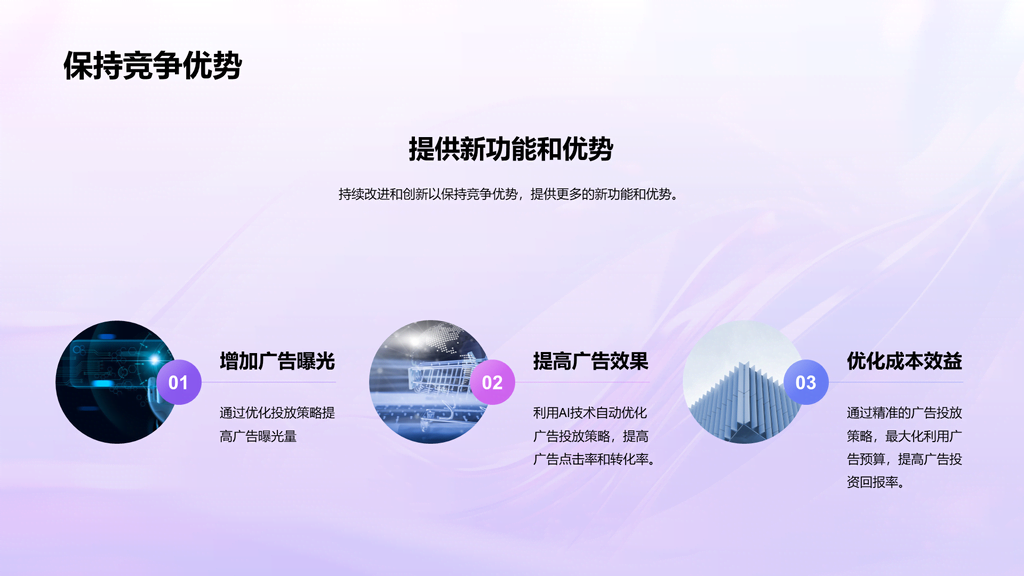 保持竞争优势

提供新功能和优势

持续改进和创新以保持竞争优势，提供更多的新功能和优势。

01

增加广告曝光

通过优化投放策略提高广告曝光量

02

提高广告效果

利用AI技术自动优化广告投放策略，提高广告点击率和转化率。

03

优化成本效益

通过精准的广告投放策略，最大化利用广告预算，提高广告投资回报率。